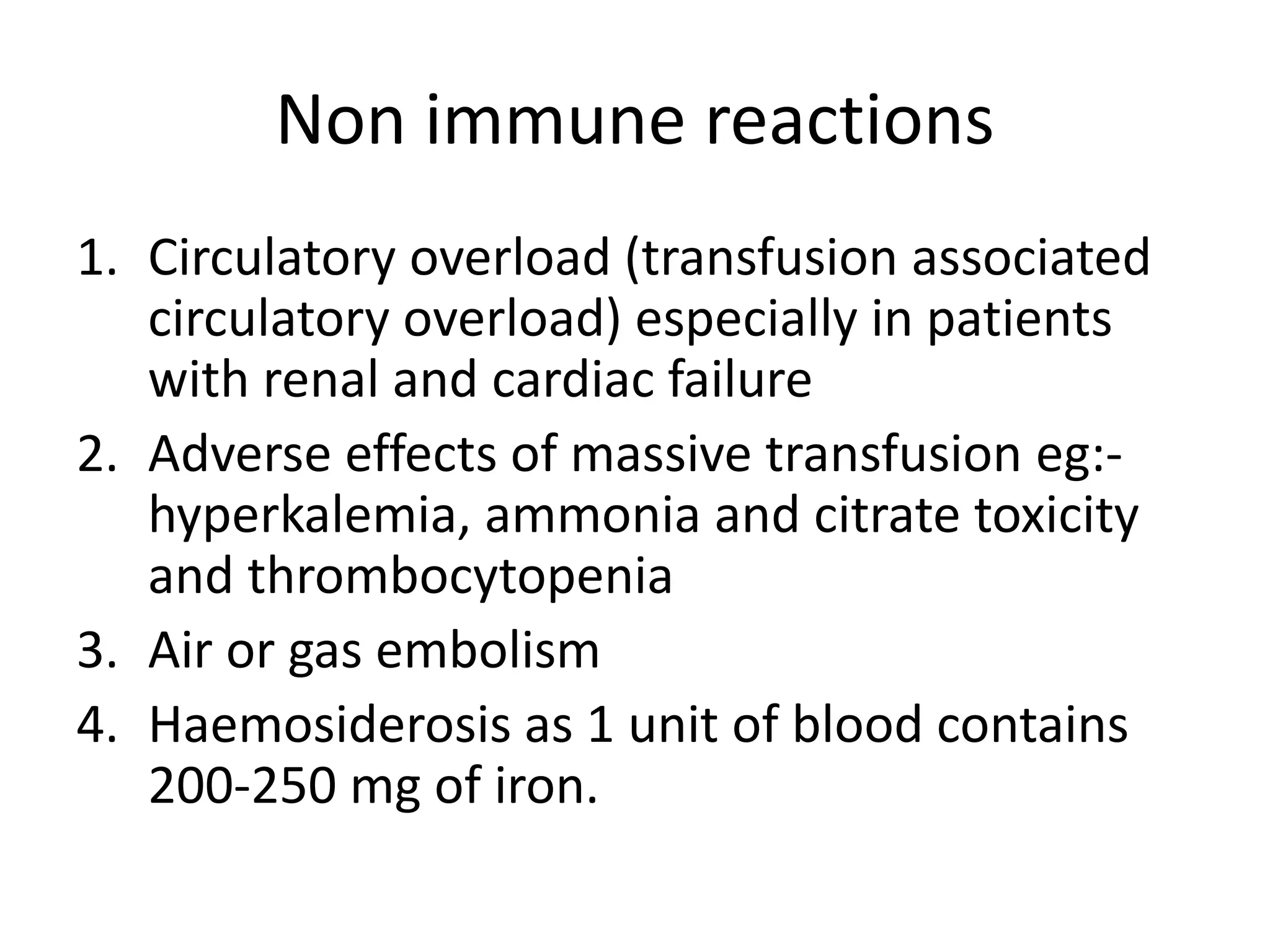 Non immune reactions

1. Circulatory overload (transfusion associated circulatory overload) especially in patients with renal and cardiac failure
2. Adverse effects of massive transfusion eg:- hyperkalemia, ammonia and citrate toxicity and thrombocytopenia
3. Air or gas embolism
4. Haemosiderosis as 1 unit of blood contains 200-250 mg of iron.